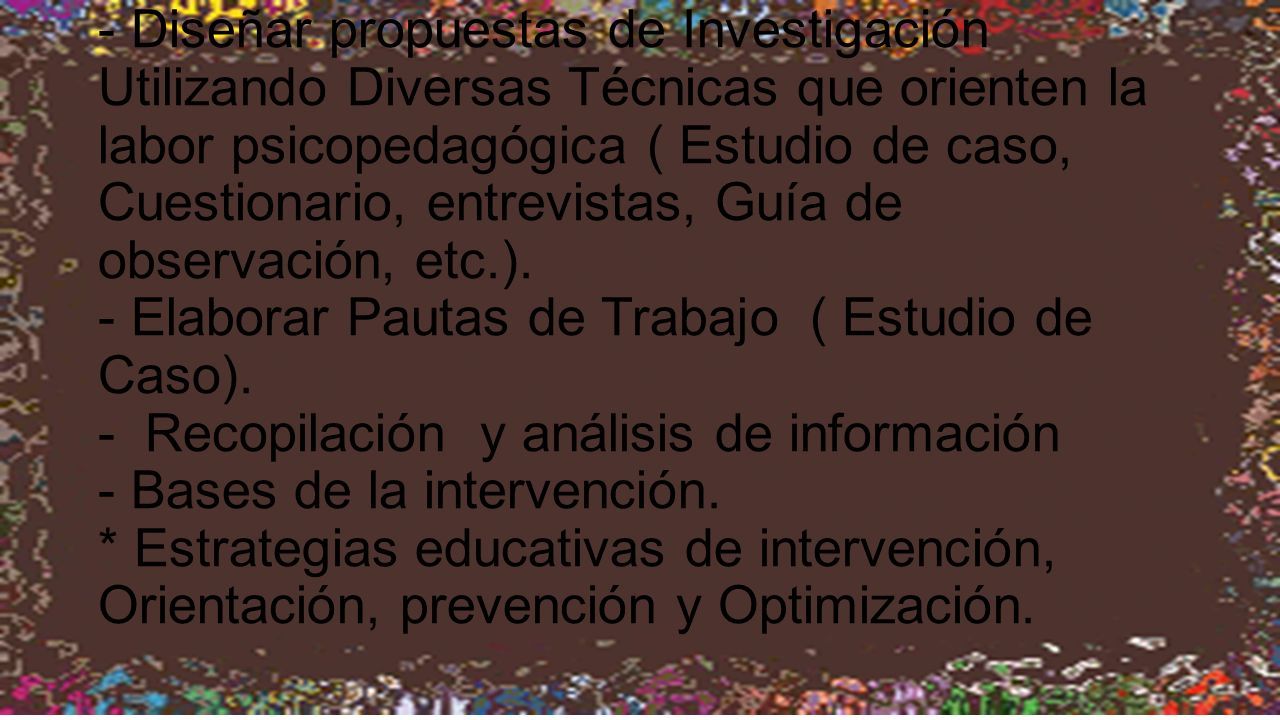 - Diseñar propuestas de Investigación Utilizando Diversas Técnicas que orienten la labor psicopedagógica ( Estudio de caso, Cuestionario, entrevistas, Guía de observación, etc.).
- Elaborar Pautas de Trabajo ( Estudio de Caso).
- Recopilación y análisis de información
- Bases de la intervención.
* Estrategias educativas de intervención, Orientación, prevención y Optimización.